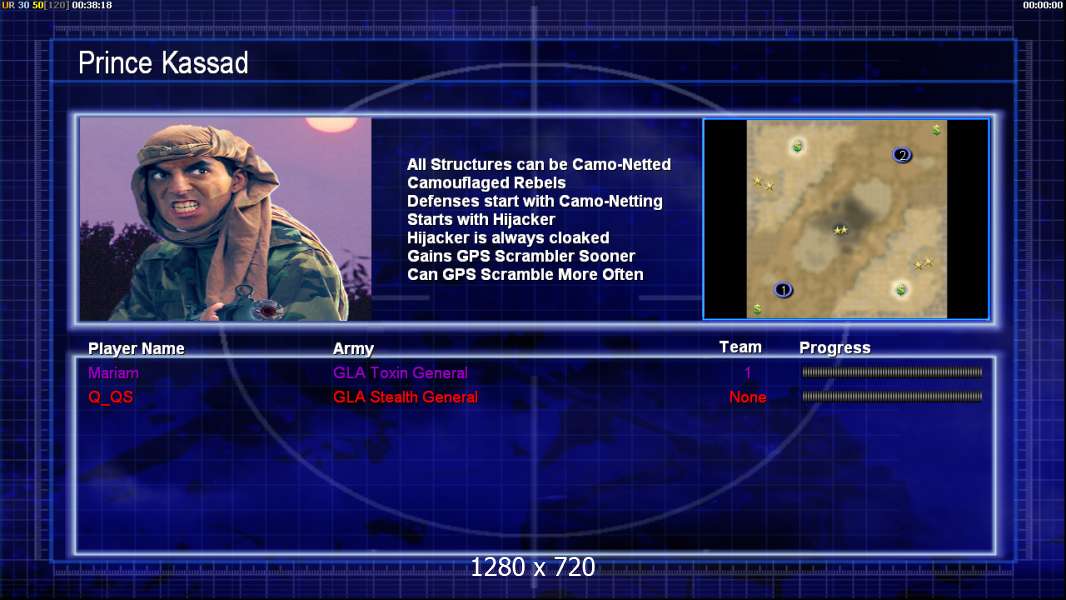 UR 30 50[120] 00:38:18

00:00:00

Prince Kassad

All Structures can be Camo-Netted
Camouflaged Rebels
Defenses start with Camo-Netting
Starts with Hijacker
Hijacker is always cloaked
Gains GPS Scrambler Sooner
Can GPS Scramble More Often

2

1

| Player Name | Army | Team | Progress |
|---|---|---|---|
| Mariam | GLA Toxin General | 1 | |
| Q_QS | GLA Stealth General | None | |

1280 x 720